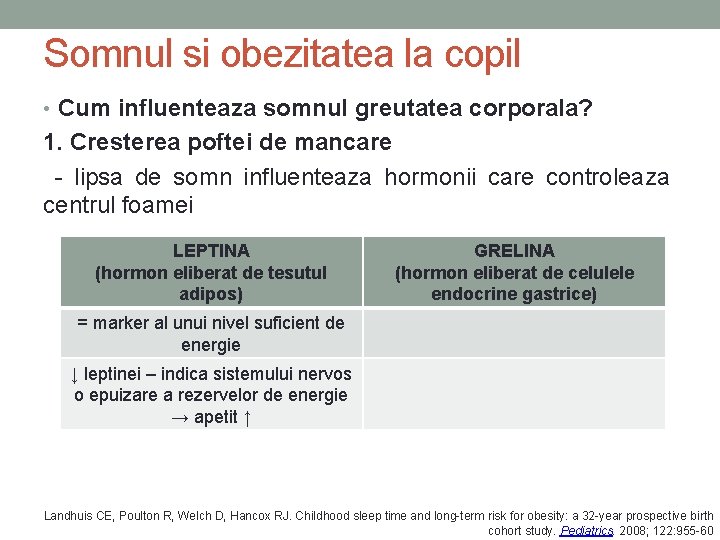 Somnul si obezitatea la copil

• Cum influenteaza somnul greutatea corporala?

1. Cresterea poftei de mancare

- lipsa de somn influenteaza hormonii care controleaza centrul foamei

| LEPTINA (hormon eliberat de tesutul adipos) | GRELINA (hormon eliberat de celulele endocrine gastrice) |
|---|---|
| = marker al unui nivel suficient de energie | |
| ↓ leptinei – indica sistemului nervos o epuizare a rezervelor de energie → apetit ↑ | |

Landhuis CE, Poulton R, Welch D, Hancox RJ. Childhood sleep time and long-term risk for obesity: a 32-year prospective birth cohort study. Pediatrics 2008; 122:955-60